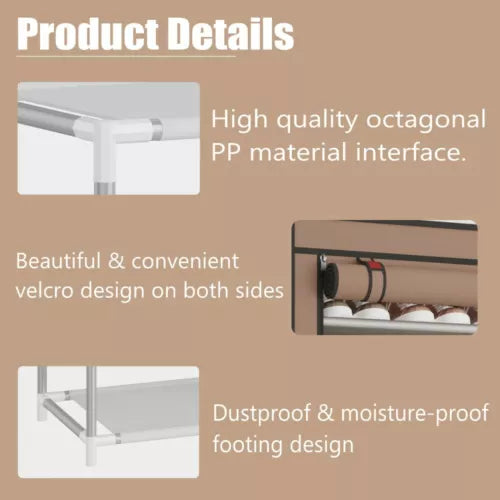 Product Details

High quality octagonal PP material interface.

Beautiful & convenient velcro design on both sides

Dustproof & moisture-proof footing design